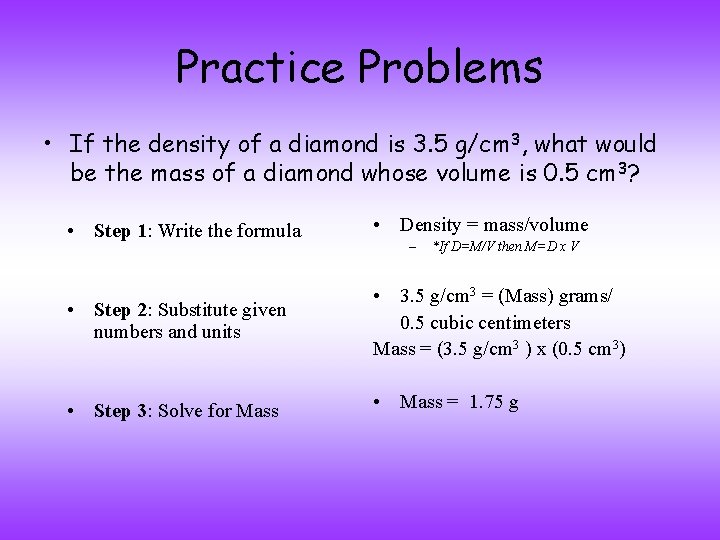 Practice Problems

• If the density of a diamond is 3.5 g/cm$^3$, what would be the mass of a diamond whose volume is 0.5 cm$^3$?

• **Step 1**: Write the formula

• **Step 2**: Substitute given numbers and units

• **Step 3**: Solve for Mass

• Density = mass/volume
– *If D=M/V then M= D x V

• 3.5 g/cm$^3$ = (Mass) grams/ 0.5 cubic centimeters
Mass = (3.5 g/cm$^3$ ) x (0.5 cm$^3$)

• Mass = 1.75 g